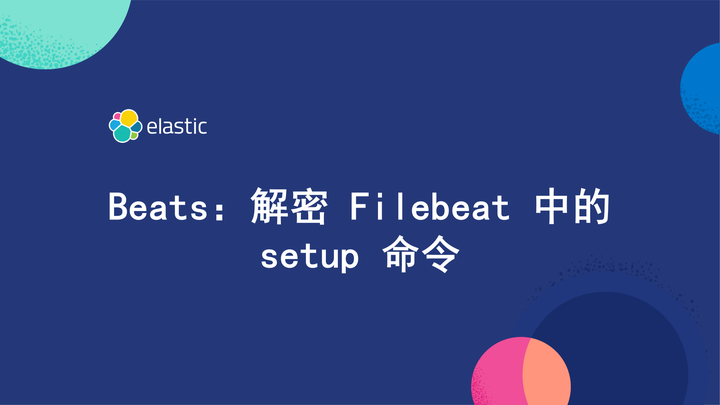 elastic

Beats：解密 Filebeat 中的 setup 命令